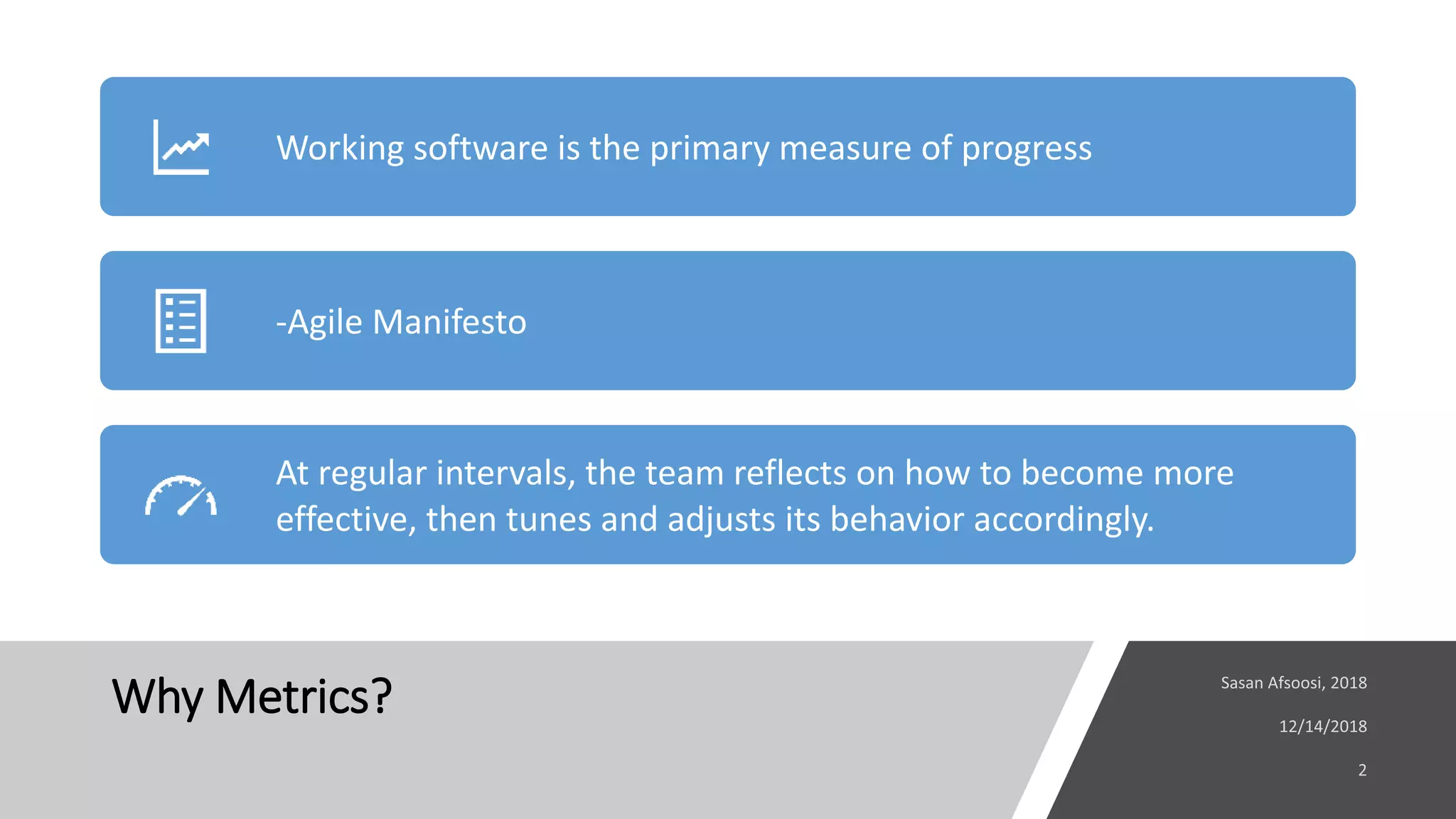 Working software is the primary measure of progress

-Agile Manifesto

At regular intervals, the team reflects on how to become more effective, then tunes and adjusts its behavior accordingly.

Why Metrics?

Sasan Afsoosi, 2018

12/14/2018

2